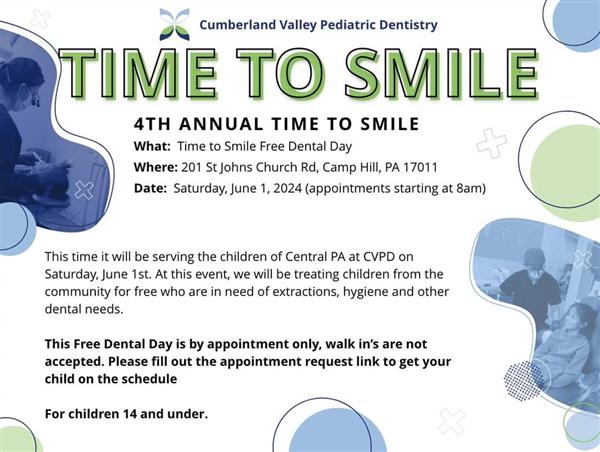 Cumberland Valley Pediatric Dentistry

TIME TO SMILE

4TH ANNUAL TIME TO SMILE

What: Time to Smile Free Dental Day

Where: 201 St Johns Church Rd, Camp Hill, PA 17011

Date: Saturday, June 1, 2024 (appointments starting at 8am)

This time it will be serving the children of Central PA at CVPD on Saturday, June 1st. At this event, we will be treating children from the community for free who are in need of extractions, hygiene and other dental needs.

This Free Dental Day is by appointment only, walk in's are not accepted. Please fill out the appointment request link to get your child on the schedule

For children 14 and under.